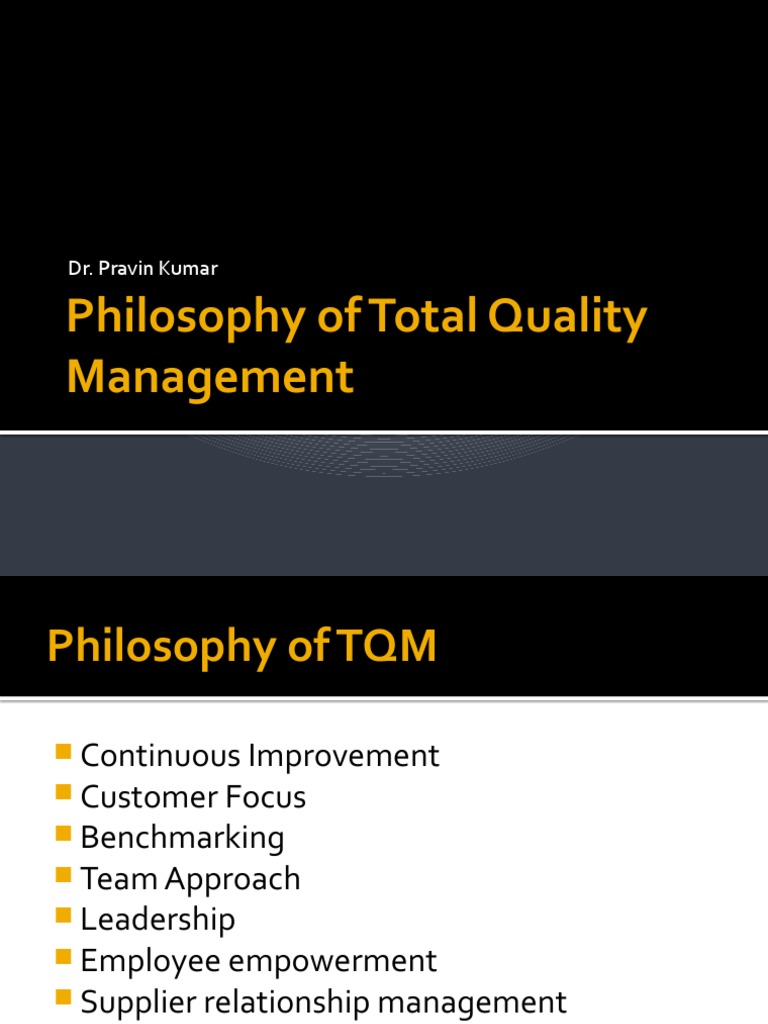 Dr. Pravin Kumar

Philosophy of Total Quality Management

Philosophy of TQM

- Continuous Improvement
- Customer Focus
- Benchmarking
- Team Approach
- Leadership
- Employee empowerment
- Supplier relationship management